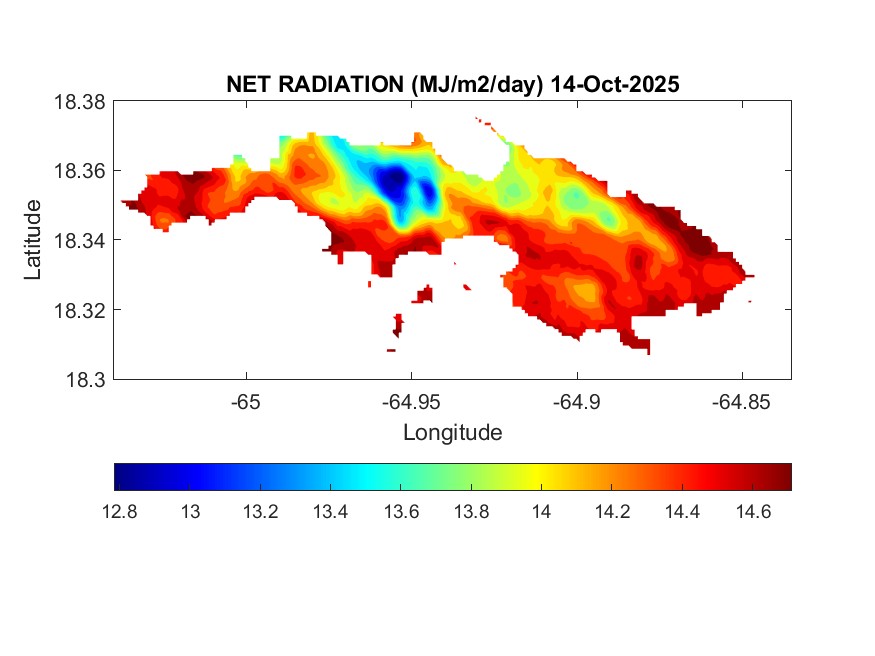 NET RADIATION (MJ/m2/day) 14-Oct-2025

18.38
18.36
18.34
18.32
18.3

Latitude

-65
-64.95
-64.9
-64.85

Longitude

12.8
13
13.2
13.4
13.6
13.8
14
14.2
14.4
14.6